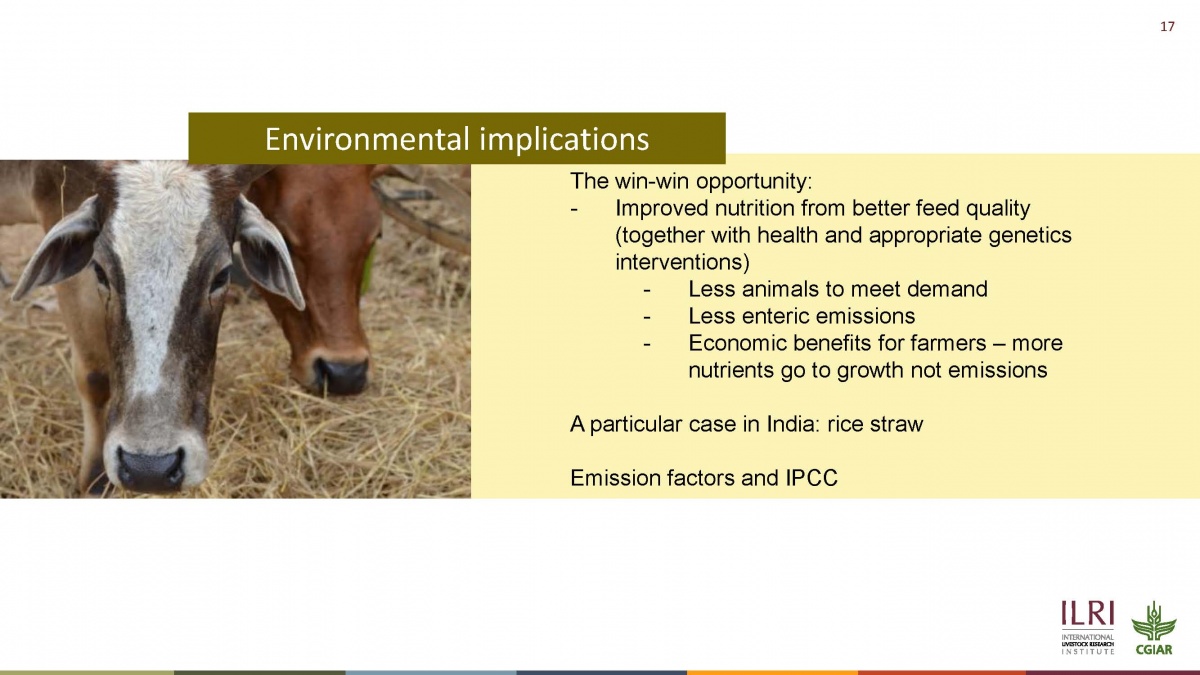 17

Environmental implications

The win-win opportunity:
- Improved nutrition from better feed quality (together with health and appropriate genetics interventions)
  - Less animals to meet demand
  - Less enteric emissions
  - Economic benefits for farmers – more nutrients go to growth not emissions

A particular case in India: rice straw

Emission factors and IPCC

ILRI
INTERNATIONAL LIVESTOCK RESEARCH INSTITUTE

CGIAR